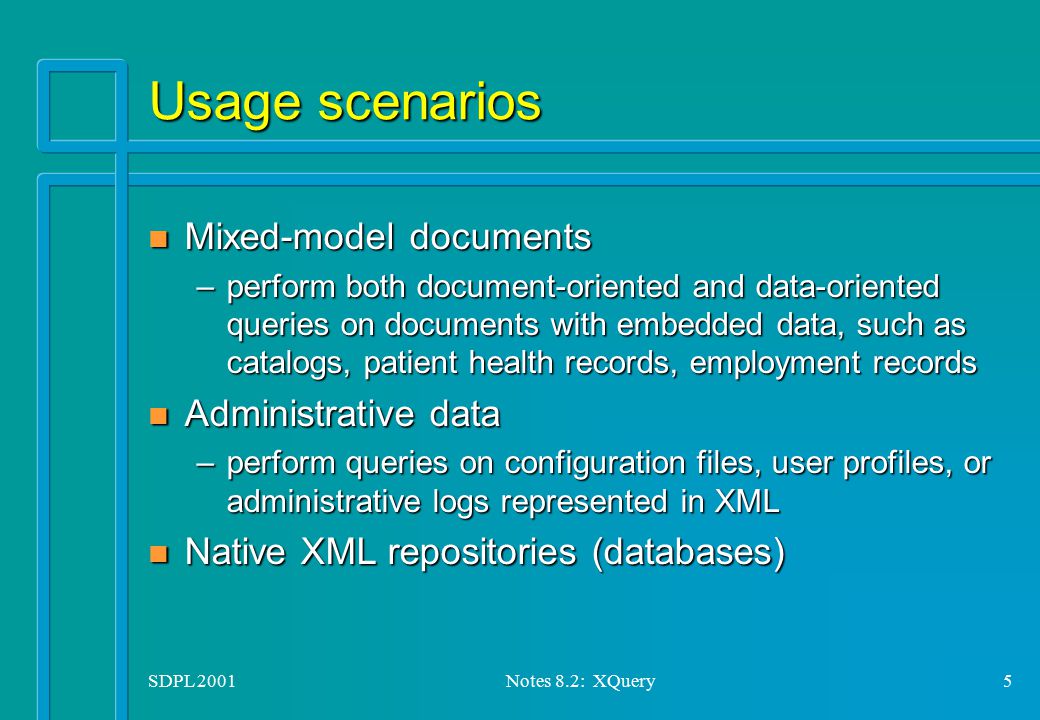 Usage scenarios

n Mixed-model documents

– perform both document-oriented and data-oriented queries on documents with embedded data, such as catalogs, patient health records, employment records

n Administrative data

– perform queries on configuration files, user profiles, or administrative logs represented in XML

n Native XML repositories (databases)

SDPL 2001 Notes 8.2: XQuery 5